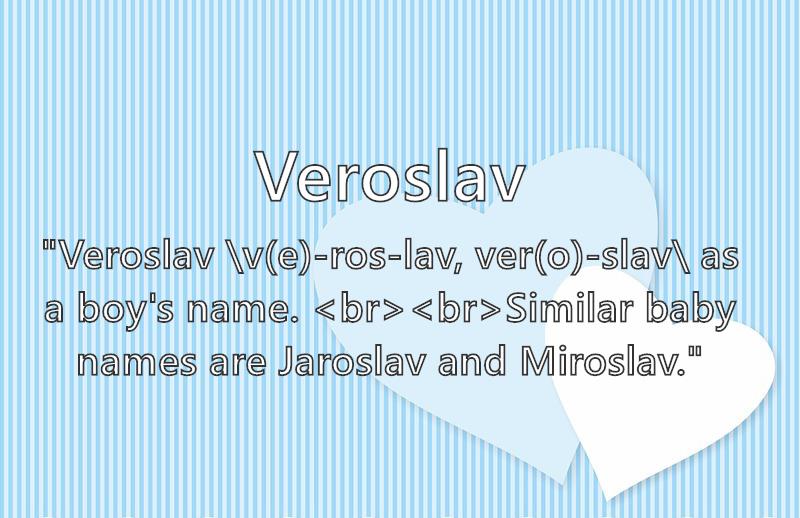 Veroslav

"Veroslav \v(e)-ros-lav, ver(o)-slav\ as a boy's name. <br><br>Similar baby names are Jaroslav and Miroslav."